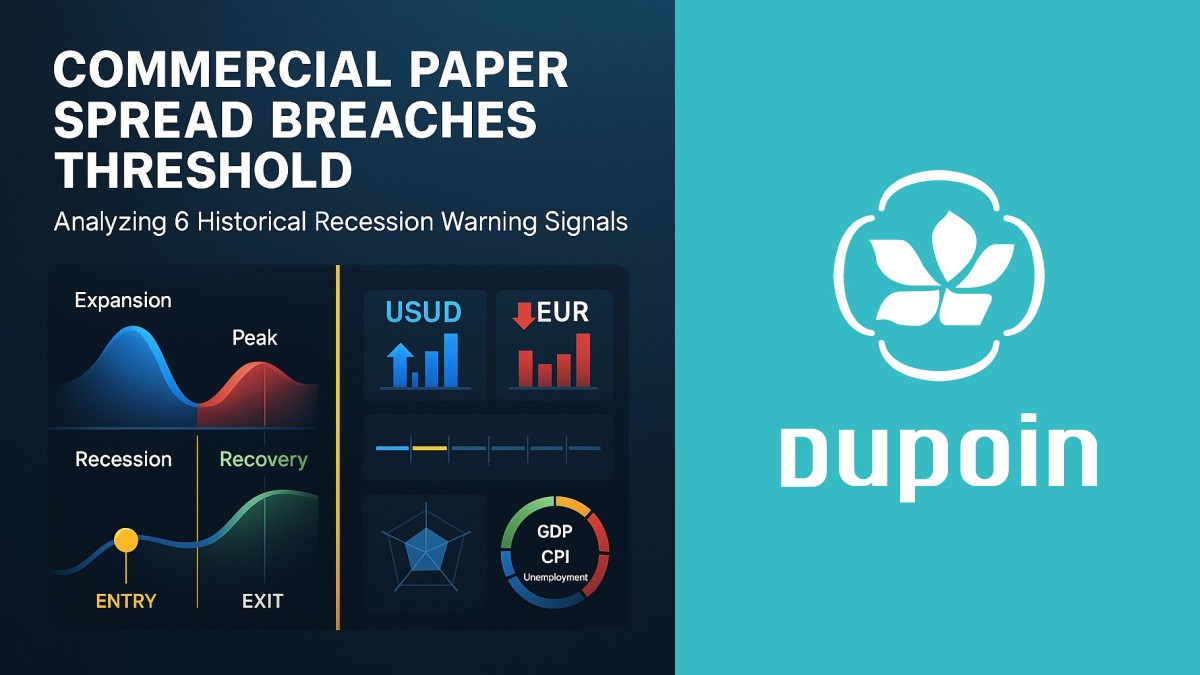 COMMERCIAL PAPER SPREAD BREACHES THRESHOLD

Analyzing 6 Historical Recession Warning Signals

Expansion

Peak

Recession

Recovery

ENTRY

EXIT

USUD

EUR

GDP

CPI

Unemployment

Dupoin